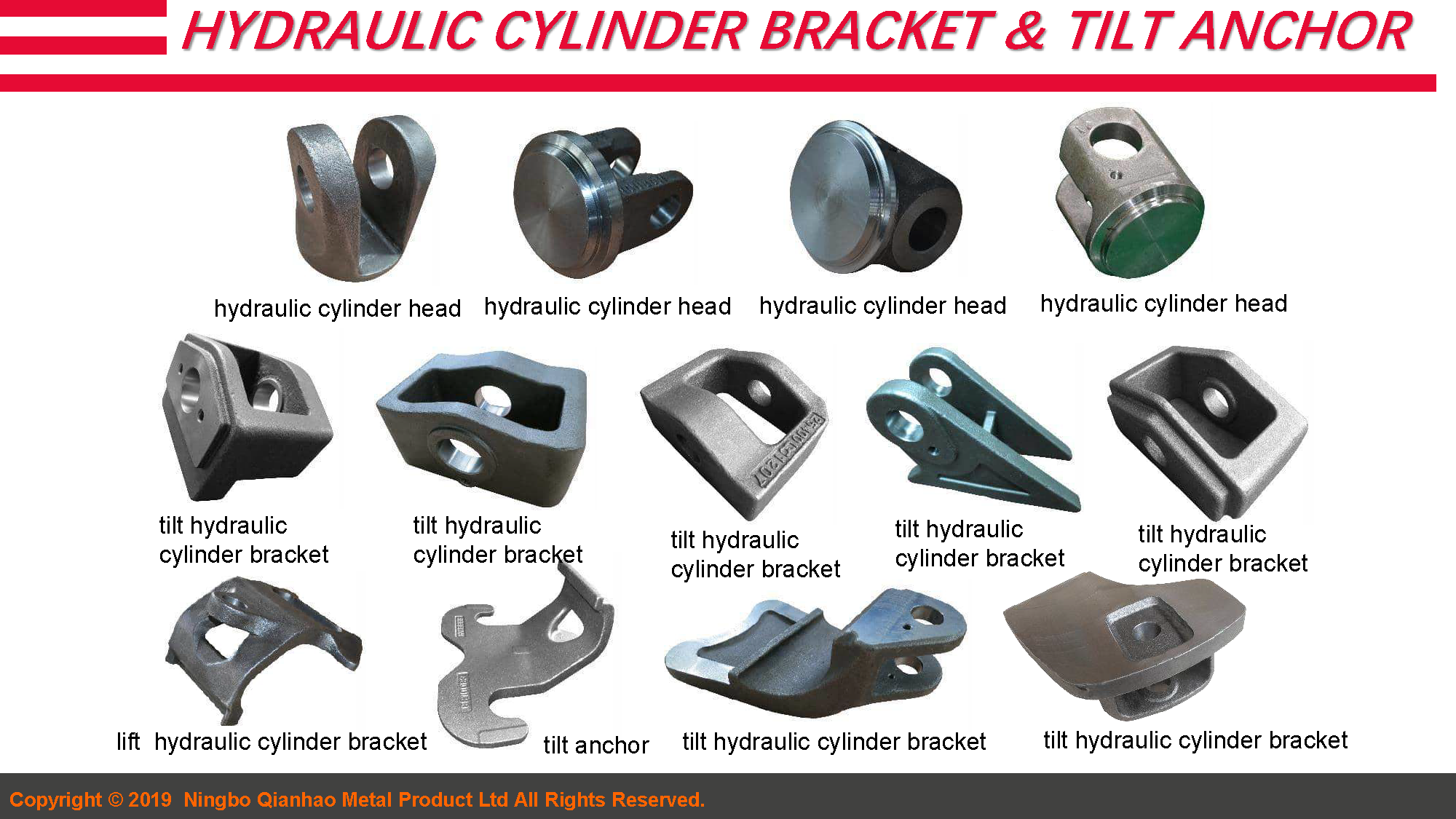 HYDRAULIC CYLINDER BRACKET & TILT ANCHOR

hydraulic cylinder head

hydraulic cylinder head

hydraulic cylinder head

hydraulic cylinder head

tilt hydraulic cylinder bracket

tilt hydraulic cylinder bracket

tilt hydraulic cylinder bracket

tilt hydraulic cylinder bracket

tilt hydraulic cylinder bracket

lift hydraulic cylinder bracket

tilt anchor

tilt hydraulic cylinder bracket

tilt hydraulic cylinder bracket

Copyright © 2019 Ningbo Qianhao Metal Product Ltd All Rights Reserved.